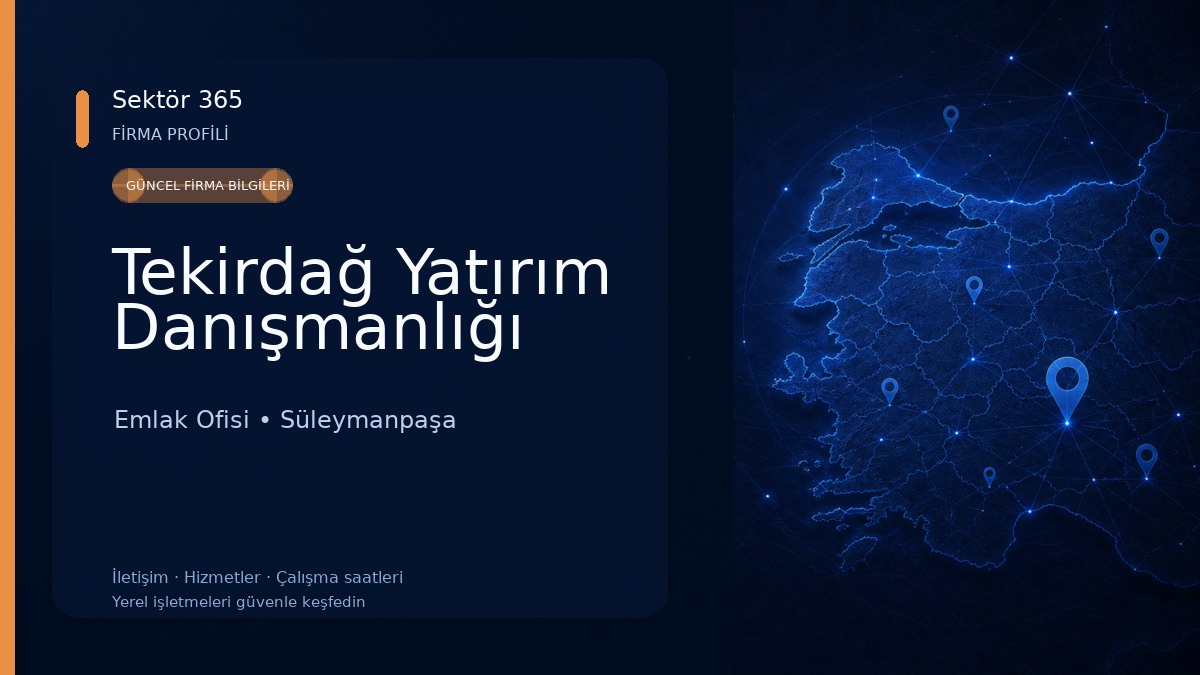 Sektör 365
FİRMA PROFİLİ

GÜNCEL FİRMA BİLGİLERİ

Tekirdağ Yatırım Danışmanlığı

Emlak Ofisi • Süleymanpaşa

İletişim · Hizmetler · Çalışma saatleri
Yerel işletmeleri güvenle keşfedin